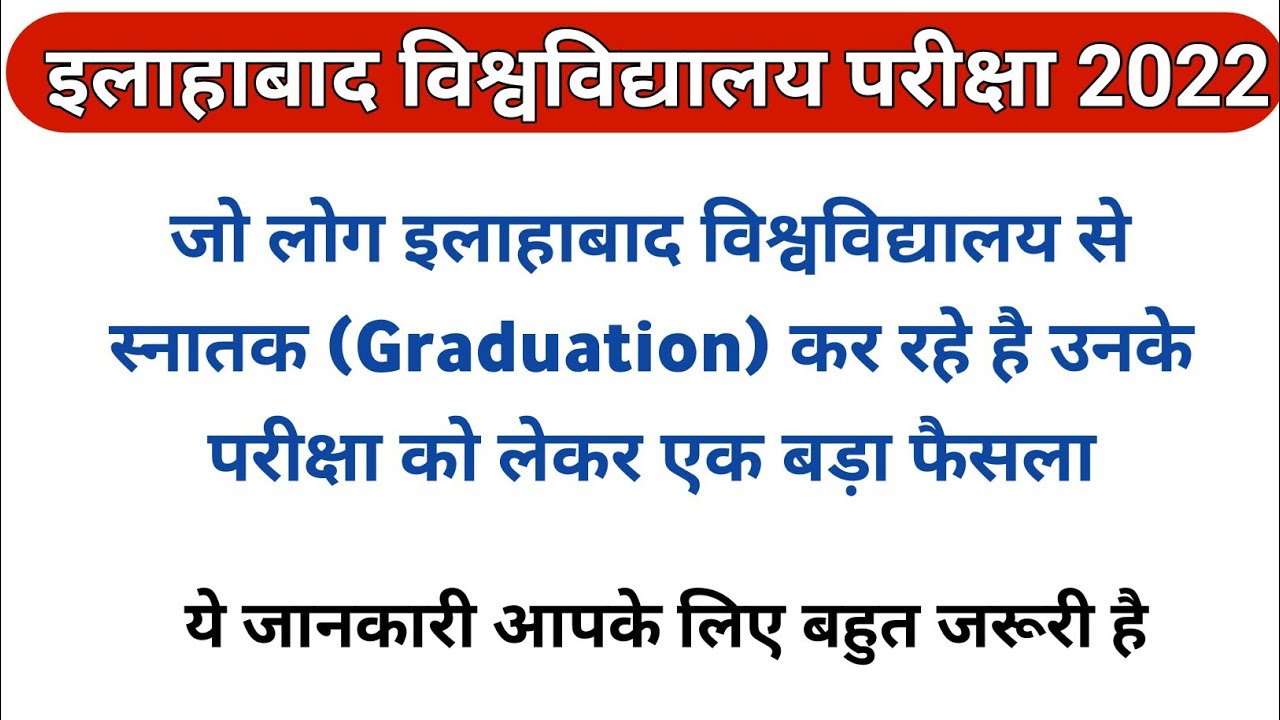 इलाहाबाद विश्वविद्यालय परीक्षा 2022

जो लोग इलाहाबाद विश्वविद्यालय से स्नातक (Graduation) कर रहे है उनके परीक्षा को लेकर एक बड़ा फैसला

ये जानकारी आपके लिए बहुत जरूरी है